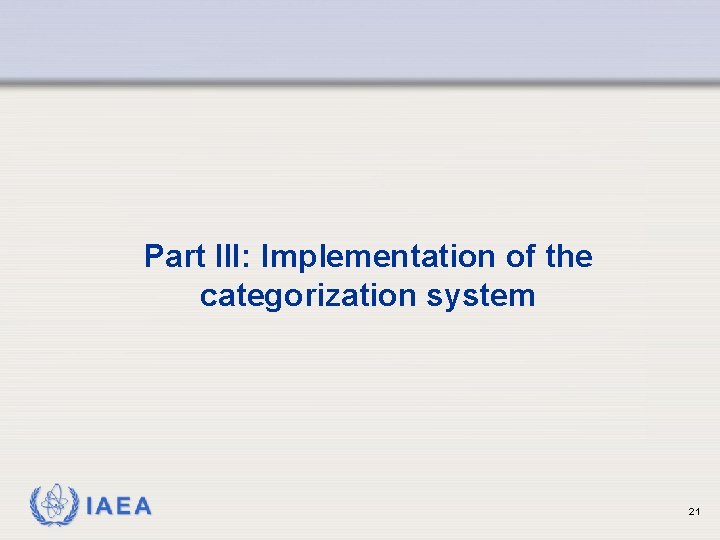 Part III: Implementation of the categorization system

IAEA

21